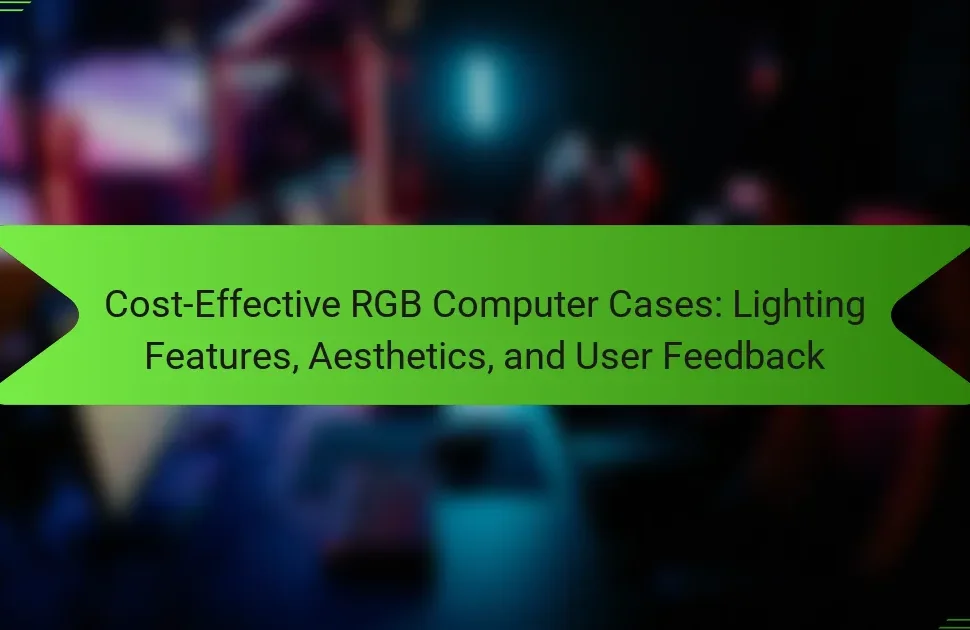 Cost-Effective RGB Computer Cases: Lighting Features, Aesthetics, and User Feedback